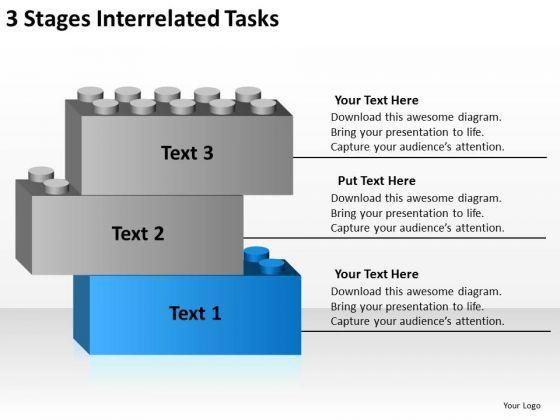 3 Stages Interrelated Tasks

Text 3

Your Text Here
Download this awesome diagram. Bring your presentation to life. Capture your audience's attention.

Text 2

Put Text Here
Download this awesome diagram. Bring your presentation to life. Capture your audience's attention.

Text 1

Your Text Here
Download this awesome diagram. Bring your presentation to life. Capture your audience's attention.

Your Logo